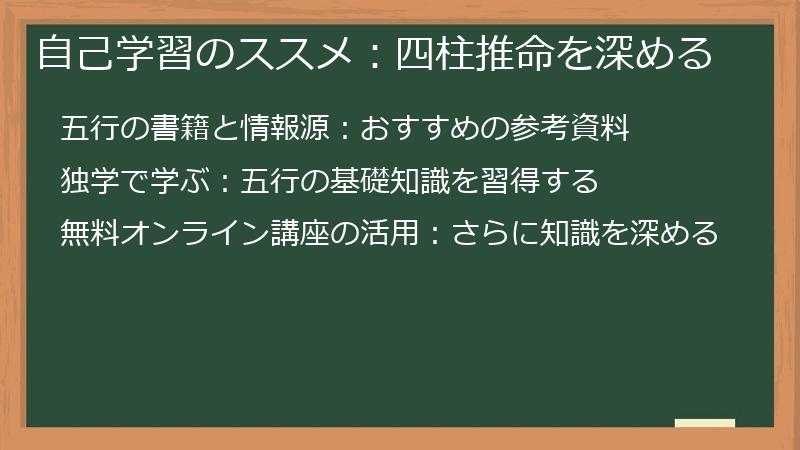 自己学習のススメ：四柱推命を深める

五行の書籍と情報源：おすすめの参考資料

独学で学ぶ：五行の基礎知識を習得する

無料オンライン講座の活用：さらに知識を深める